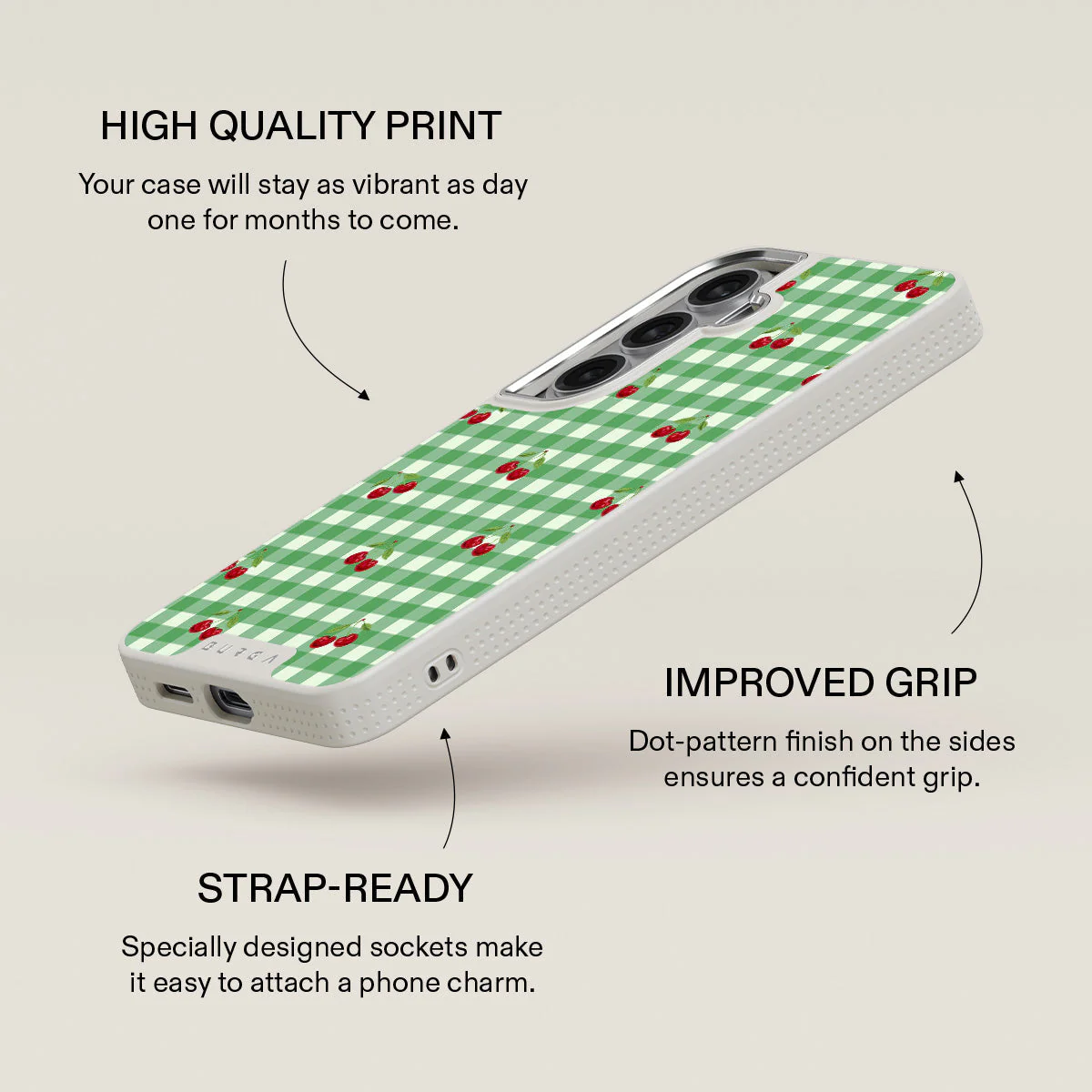 HIGH QUALITY PRINT

Your case will stay as vibrant as day one for months to come.

BURGA

IMPROVED GRIP

Dot-pattern finish on the sides ensures a confident grip.

STRAP-READY

Specially designed sockets make it easy to attach a phone charm.